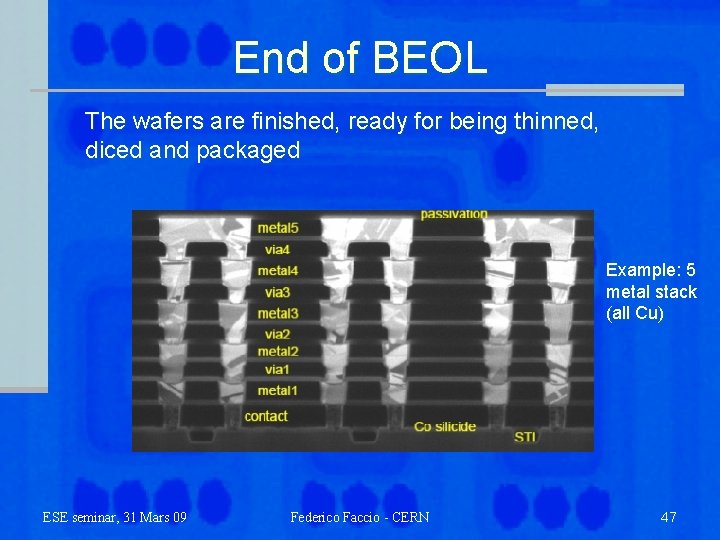 End of BEOL

The wafers are finished, ready for being thinned, diced and packaged

passivation
metal5
via4
metal4
via3
metal3
via2
metal2
via1
metal1
contact
Co silicide
STI

Example: 5 metal stack (all Cu)

ESE seminar, 31 Mars 09

Federico Faccio - CERN

47